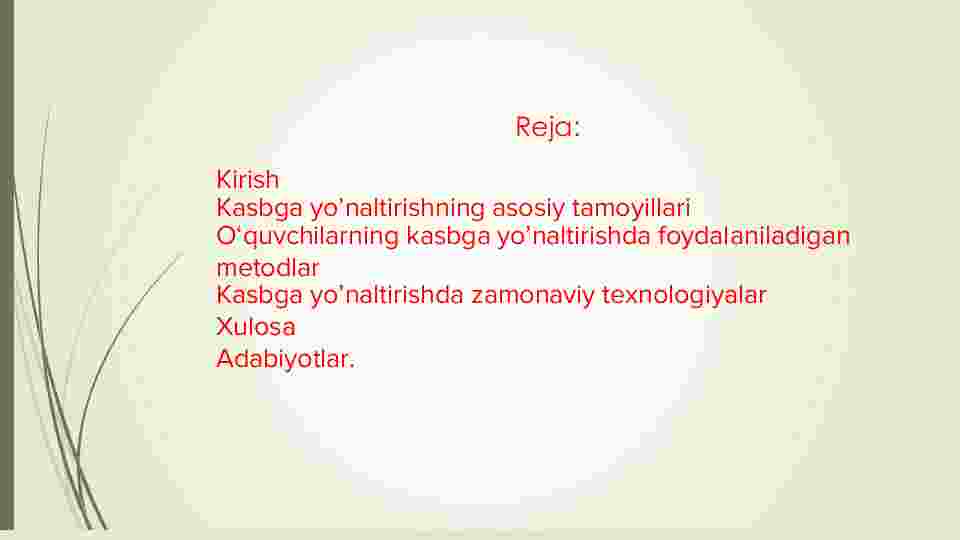 Reja:

Kirish
Kasbga yo’naltirishning asosiy tamoyillari
O‘quvchilarning kasbga yo’naltirishda foydalaniladigan metodlar
Kasbga yo’naltirishda zamonaviy texnologiyalar
Xulosa
Adabiyotlar.